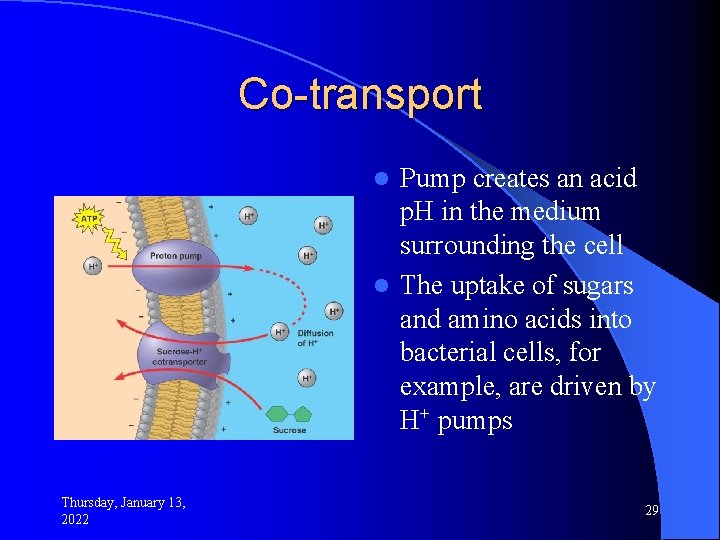 Co-transport

ATP

$H^+$

Proton pump

$H^+$

$H^+$

$H^+$

$H^+$

$H^+$

Diffusion of $H^+$

Sucrose-$H^+$ cotransporter

$H^+$

Sucrose

- Pump creates an acid pH in the medium surrounding the cell
- The uptake of sugars and amino acids into bacterial cells, for example, are driven by $H^+$ pumps

Thursday, January 13, 2022

29